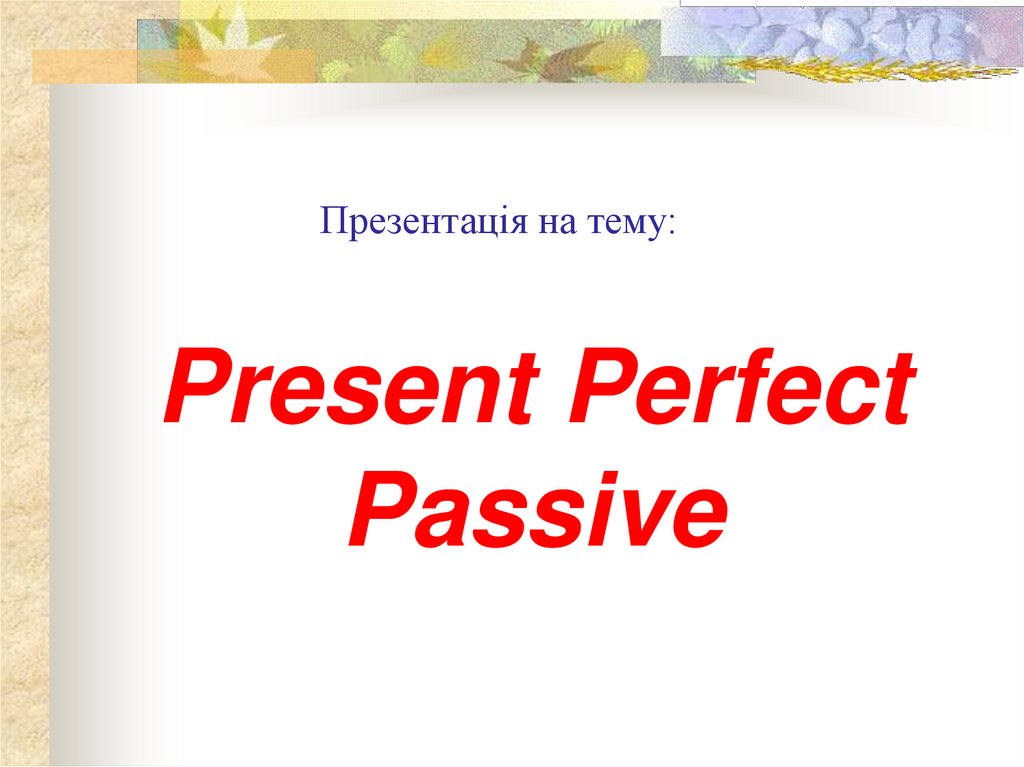 Презентація на тему:

Present Perfect Passive